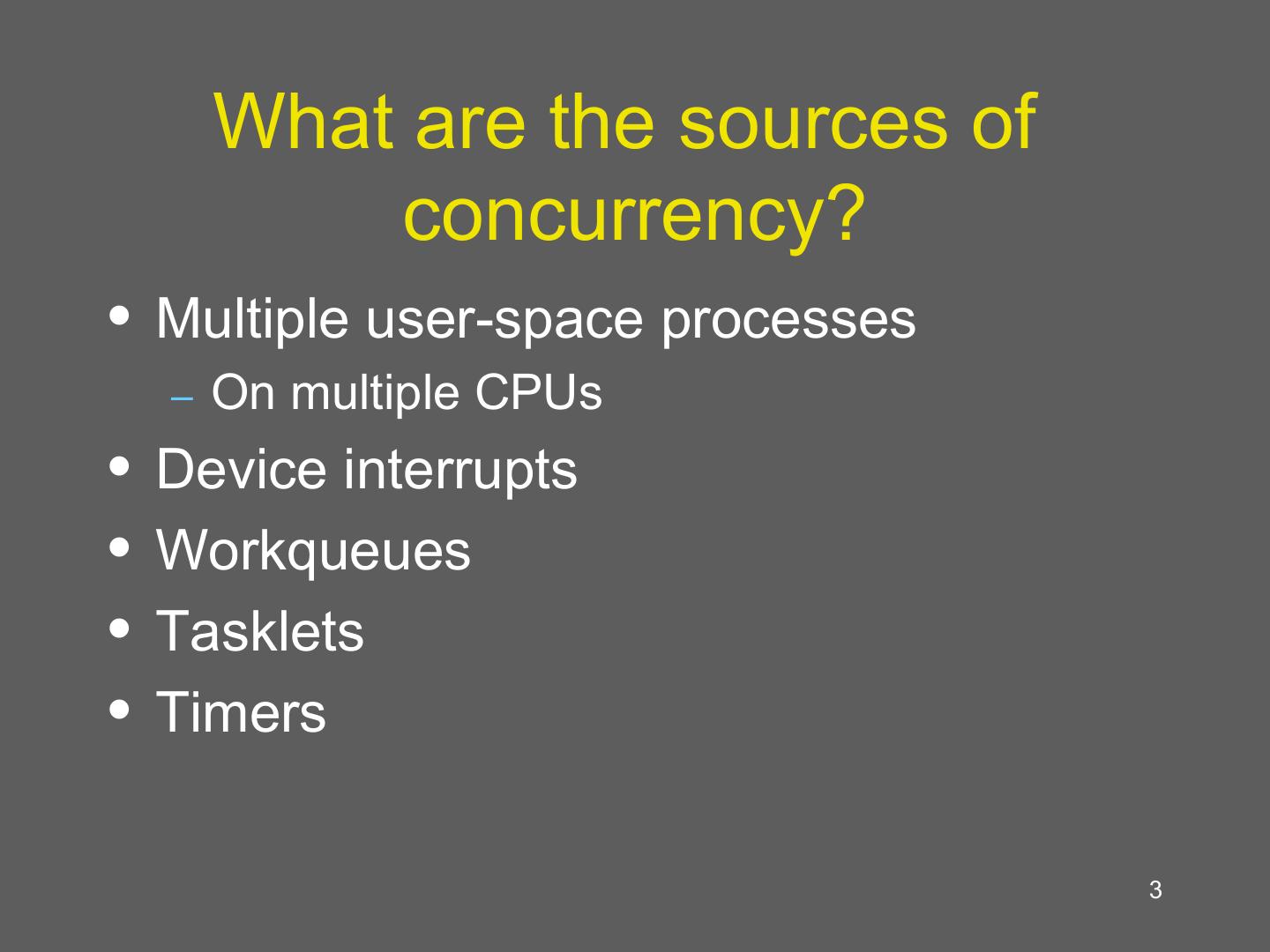 What are the sources of concurrency?

• Multiple user-space processes
– On multiple CPUs
• Device interrupts
• Workqueues
• Tasklets
• Timers

3